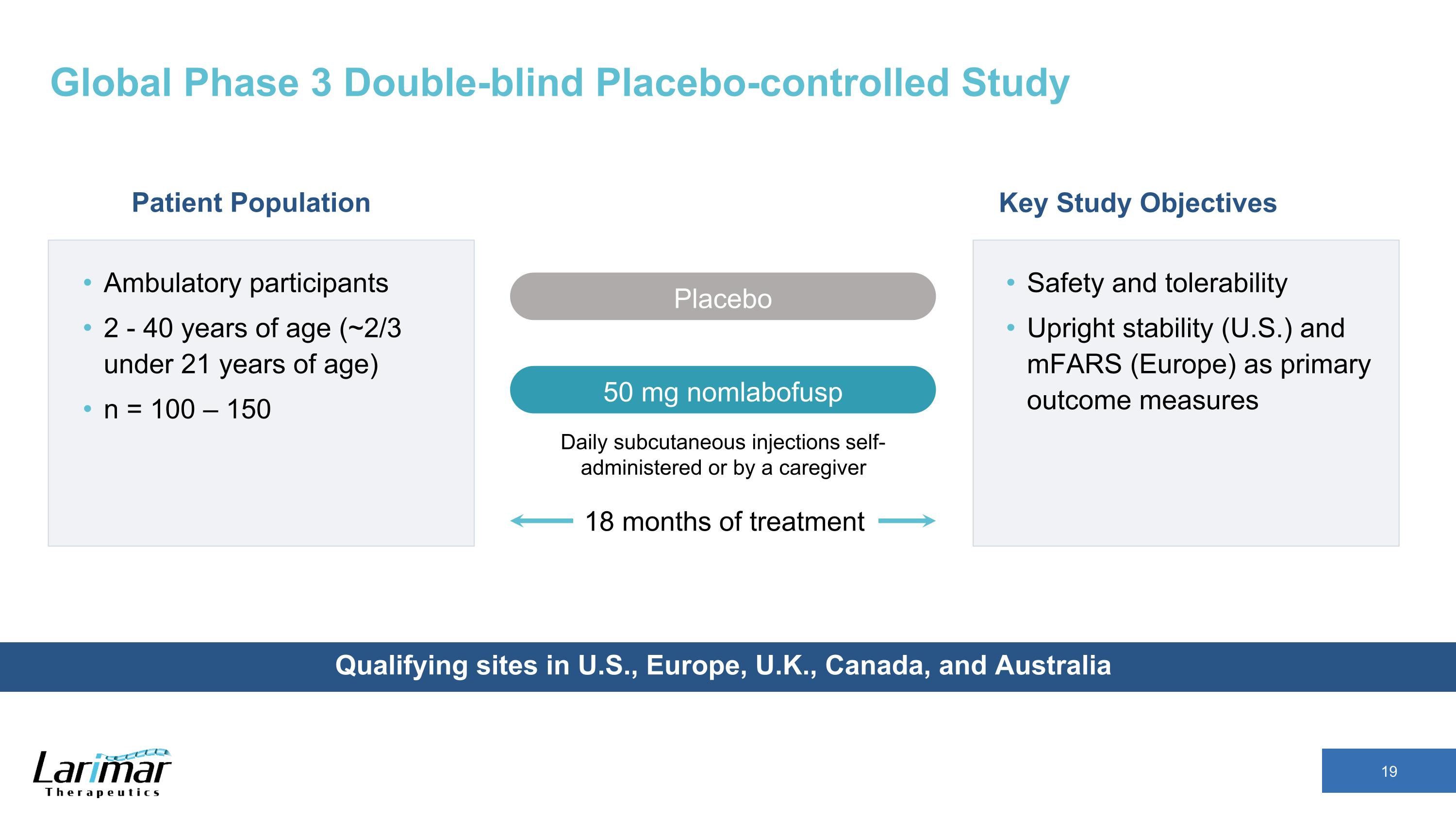 Global Phase 3 Double-blind Placebo-controlled Study

Patient Population

• Ambulatory participants
• 2 - 40 years of age (~2/3 under 21 years of age)
• n = 100 – 150

Placebo

50 mg nomlabofusp

Daily subcutaneous injections self-administered or by a caregiver

18 months of treatment

Key Study Objectives

• Safety and tolerability
• Upright stability (U.S.) and mFARS (Europe) as primary outcome measures

Qualifying sites in U.S., Europe, U.K., Canada, and Australia

Larimar Therapeutics

19